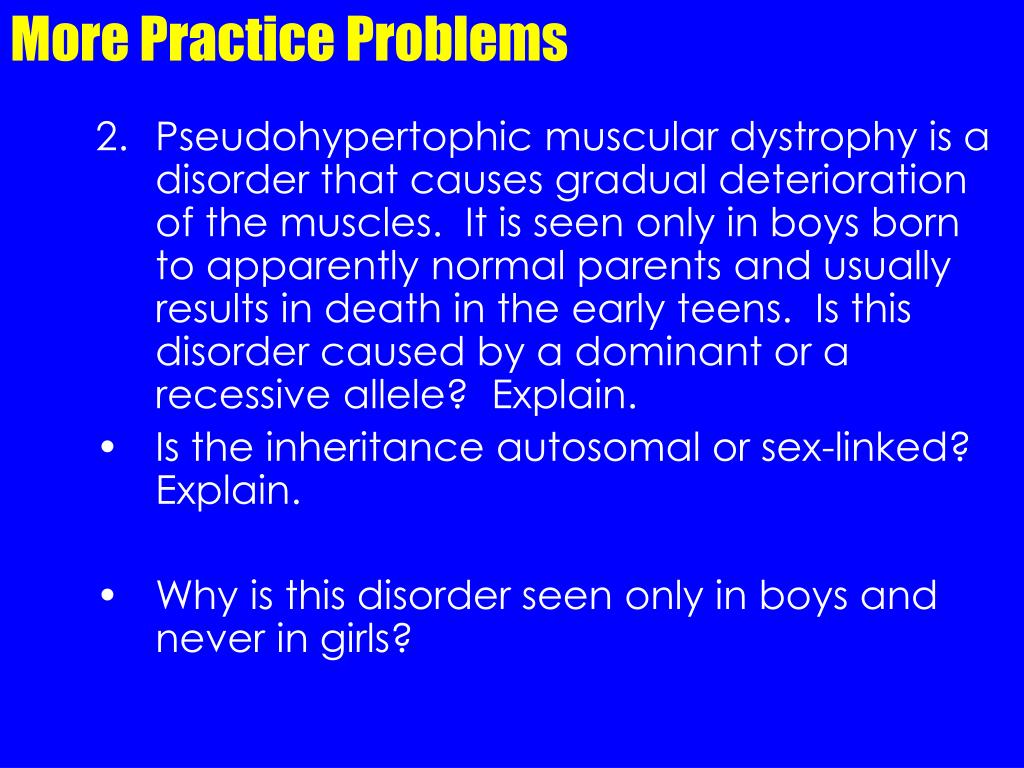 More Practice Problems

2. Pseudohypertophic muscular dystrophy is a disorder that causes gradual deterioration of the muscles. It is seen only in boys born to apparently normal parents and usually results in death in the early teens. Is this disorder caused by a dominant or a recessive allele? Explain.

• Is the inheritance autosomal or sex-linked? Explain.

• Why is this disorder seen only in boys and never in girls?